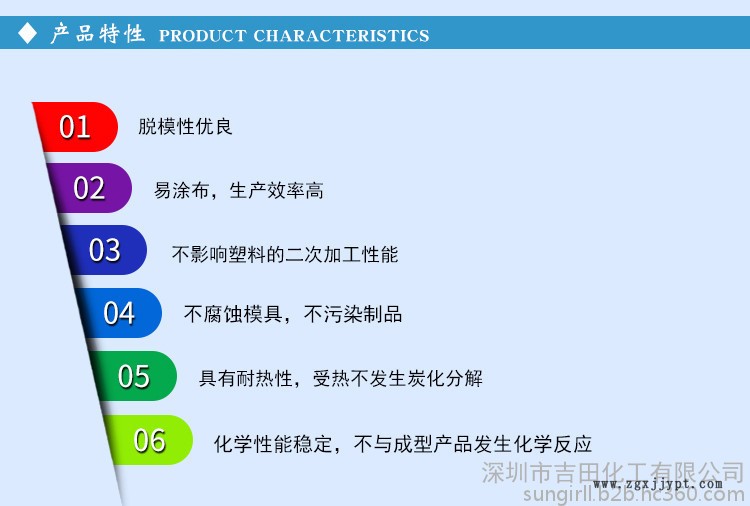 产品特性 PRODUCT CHARACTERISTICS

01 脱模性优良

02 易涂布，生产效率高

03 不影响塑料的二次加工性能

04 不腐蚀模具，不污染制品

05 具有耐热性，受热不发生炭化分解

06 化学性能稳定，不与成型产品发生化学反应

深圳市吉田化工有限公司
www.zgxjjypt.com
sungirll.b2b.hc360.com